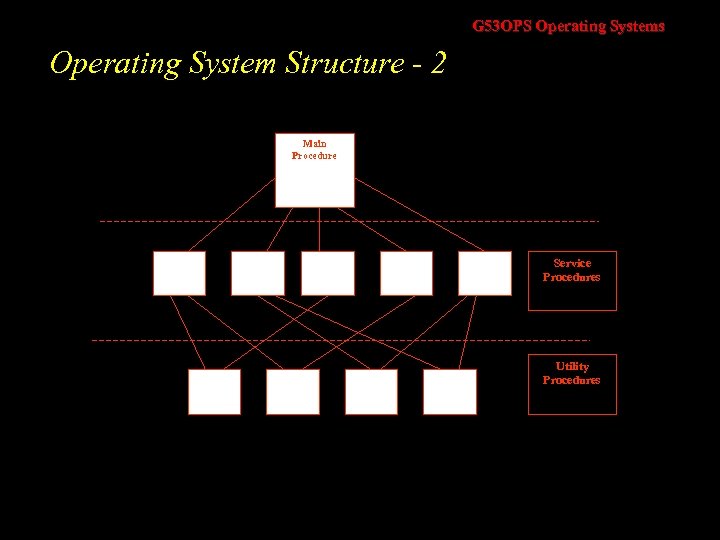 G53OPS Operating Systems

Operating System Structure - 2

Main Procedure

Service Procedures

Utility Procedures